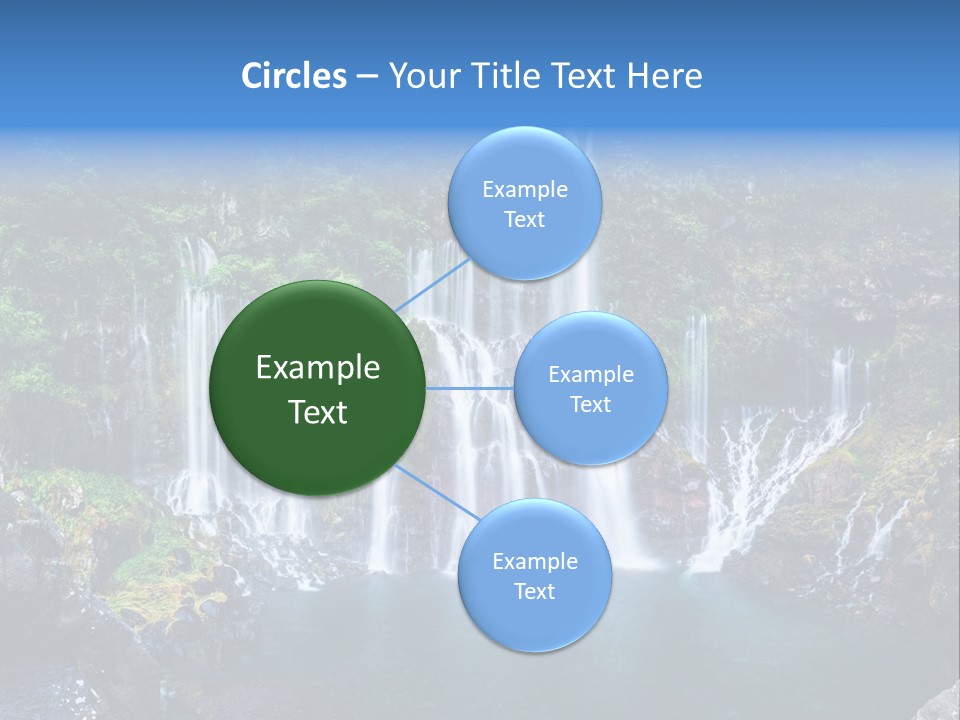 Circles – Your Title Text Here

Example Text

Example Text

Example Text

Example Text